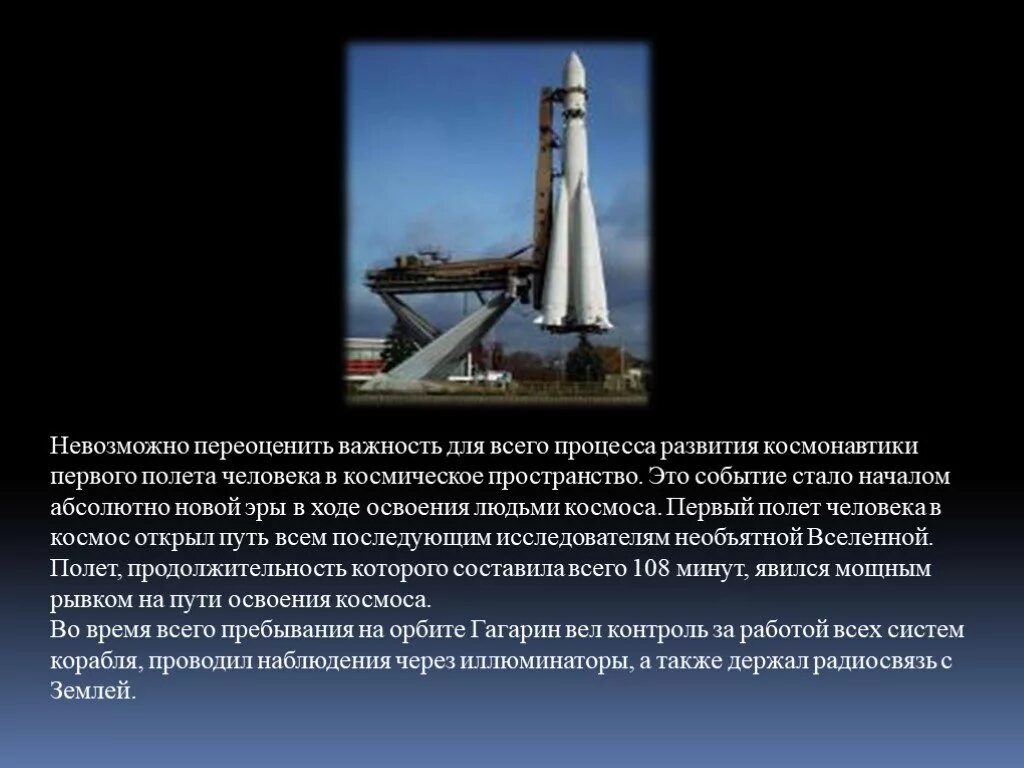 Невозможно переоценить важность для всего процесса развития космонавтики первого полета человека в космическое пространство. Это событие стало началом абсолютно новой эры в ходе освоения людьми космоса. Первый полет человека в космос открыл путь всем последующим исследователям необъятной Вселенной. Полет, продолжительность которого составила всего 108 минут, явился мощным рывком на пути освоения космоса.
Во время всего пребывания на орбите Гагарин вел контроль за работой всех систем корабля, проводил наблюдения через иллюминаторы, а также держал радиосвязь с Землей.